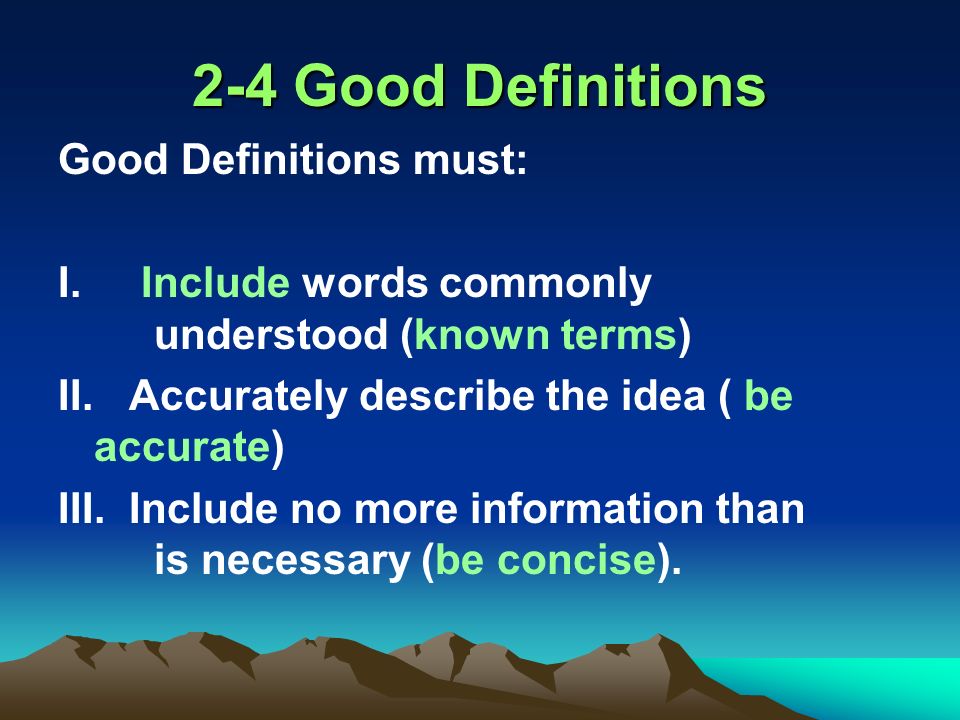 2-4 Good Definitions

Good Definitions must:

I. Include words commonly understood (known terms)

II. Accurately describe the idea ( be accurate)

III. Include no more information than is necessary (be concise).